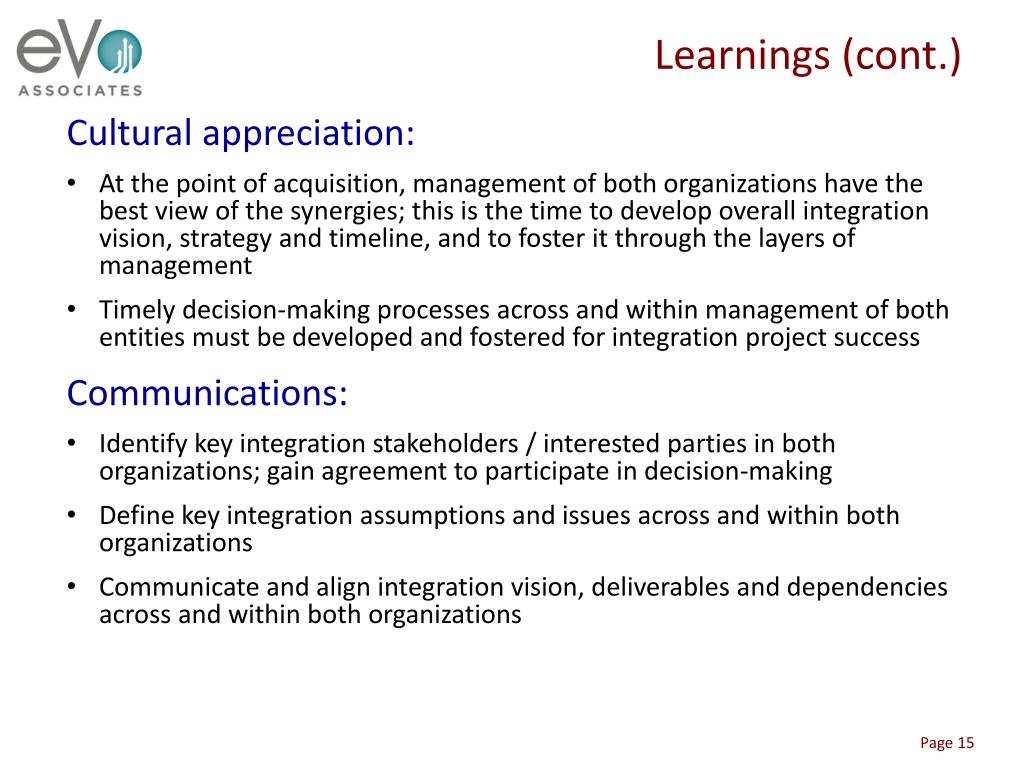 eVo
ASSOCIATES

Learnings (cont.)

Cultural appreciation:

• At the point of acquisition, management of both organizations have the best view of the synergies; this is the time to develop overall integration vision, strategy and timeline, and to foster it through the layers of management

• Timely decision-making processes across and within management of both entities must be developed and fostered for integration project success

Communications:

• Identify key integration stakeholders / interested parties in both organizations; gain agreement to participate in decision-making

• Define key integration assumptions and issues across and within both organizations

• Communicate and align integration vision, deliverables and dependencies across and within both organizations

Page 15